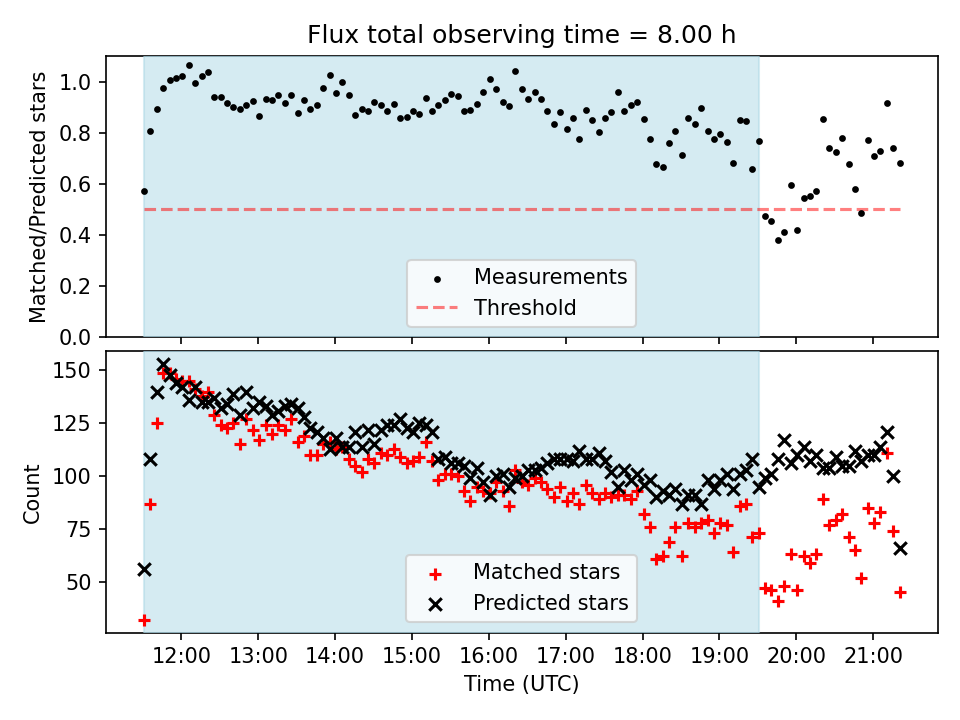 Flux total observing time = 8.00 h

Matched/Predicted stars

1.0
0.8
0.6
0.4
0.2
0.0

Measurements
Threshold

Count

150
125
100
75
50

Matched stars
Predicted stars

12:00
13:00
14:00
15:00
16:00
17:00
18:00
19:00
20:00
21:00

Time (UTC)